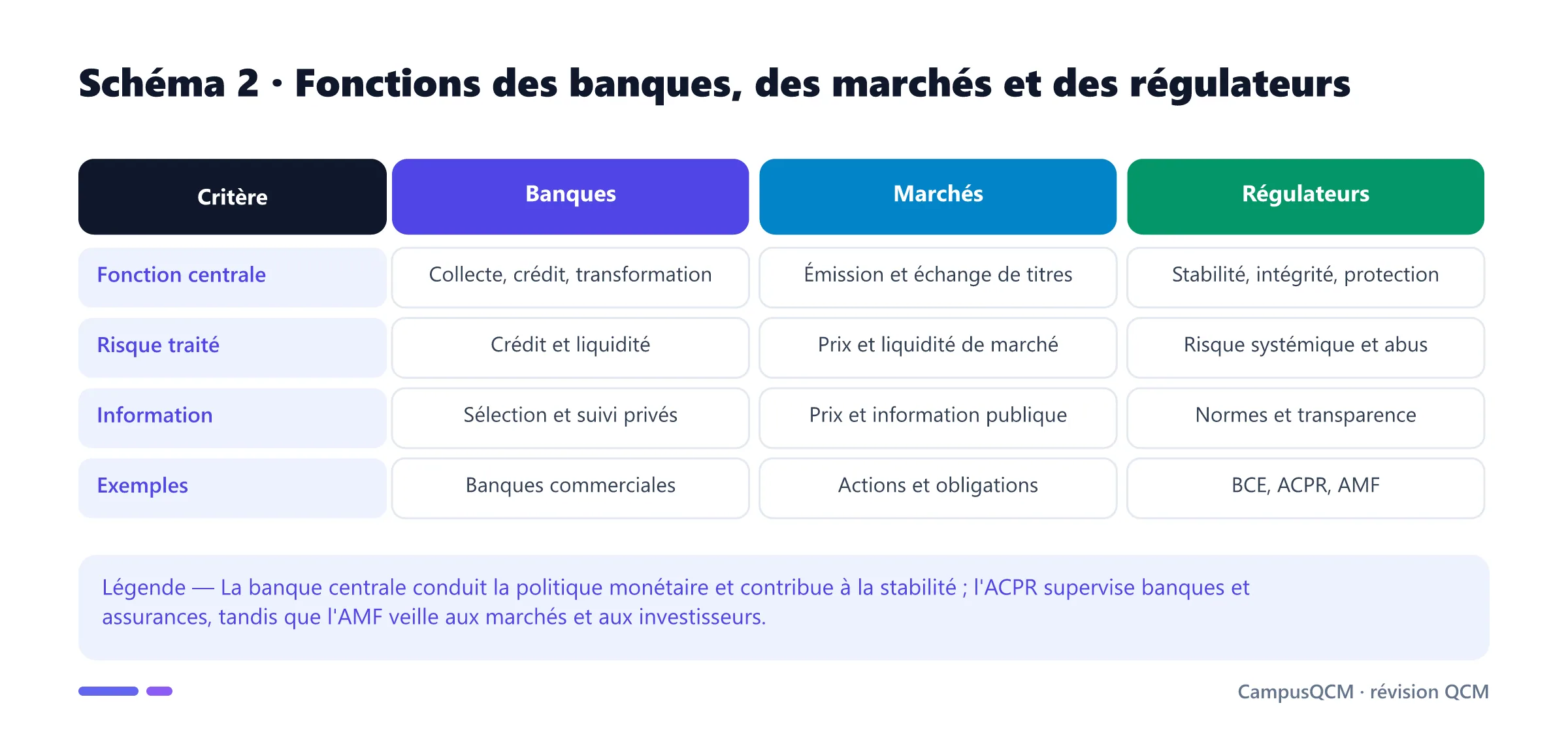 Schéma 2 · Fonctions des banques, des marchés et des régulateurs

| Critère | Banques | Marchés | Régulateurs |
|---|---|---|---|
| Fonction centrale | Collecte, crédit, transformation | Émission et échange de titres | Stabilité, intégrité, protection |
| Risque traité | Crédit et liquidité | Prix et liquidité de marché | Risque systémique et abus |
| Information | Sélection et suivi privés | Prix et information publique | Normes et transparence |
| Exemples | Banques commerciales | Actions et obligations | BCE, ACPR, AMF |

Légende — La banque centrale conduit la politique monétaire et contribue à la stabilité ; l'ACPR supervise banques et assurances, tandis que l'AMF veille aux marchés et aux investisseurs.

CampusQCM · révision QCM